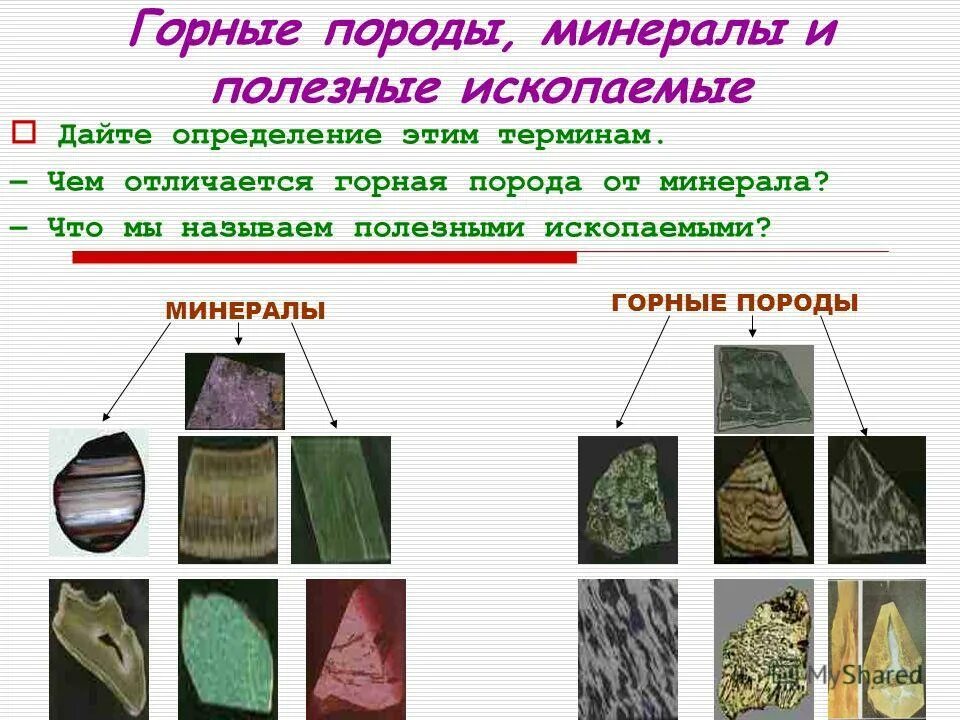 Горные породы, минералы и полезные ископаемые

Дайте определение этим терминам.

– Чем отличается горная порода от минерала?

– Что мы называем полезными ископаемыми?

МИНЕРАЛЫ

ГОРНЫЕ ПОРОДЫ

MyShared